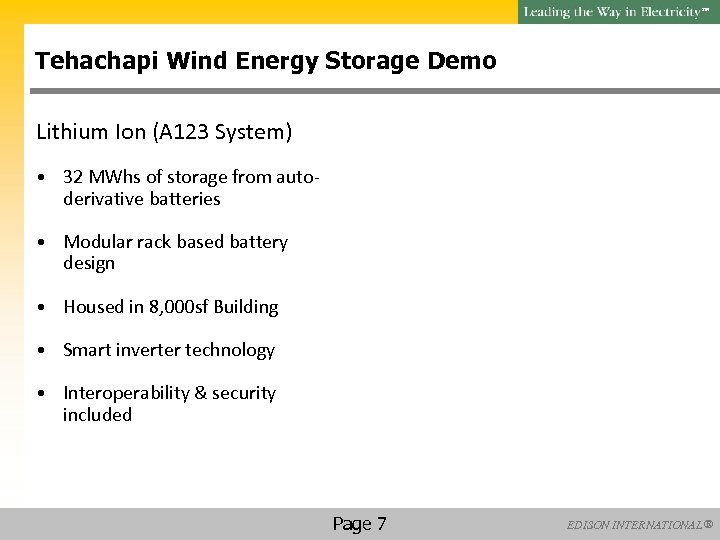 Leading the Way in Electricity™

Tehachapi Wind Energy Storage Demo

Lithium Ion (A123 System)

• 32 MWhs of storage from auto-derivative batteries

• Modular rack based battery design

• Housed in 8,000sf Building

• Smart inverter technology

• Interoperability & security included

Page 7

EDISON INTERNATIONAL®